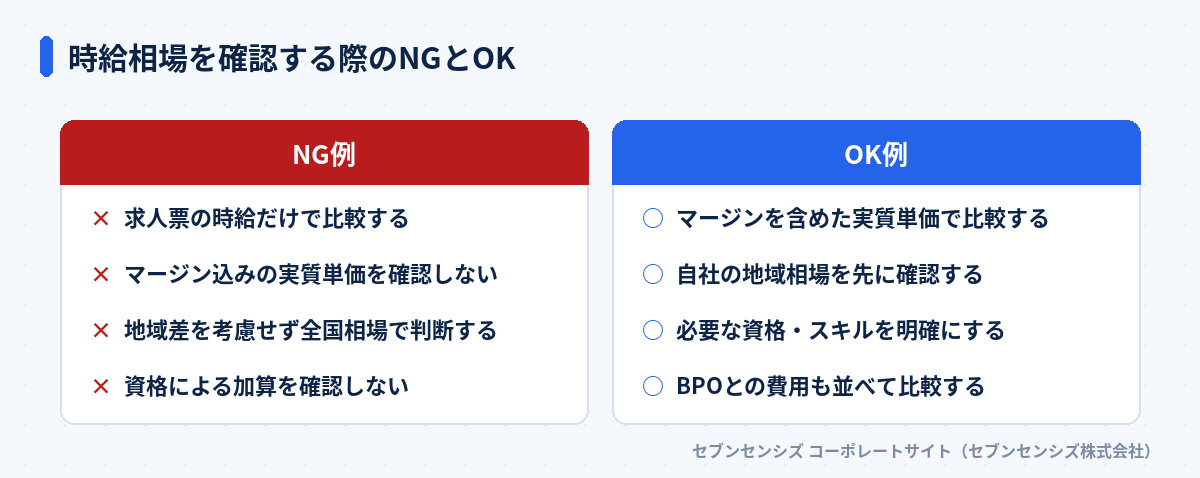 時給相場を確認する際のNGとOK

NG例

× 求人票の時給だけで比較する

× マージン込みの実質単価を確認しない

× 地域差を考慮せず全国相場で判断する

× 資格による加算を確認しない

OK例

○ マージンを含めた実質単価で比較する

○ 自社の地域相場を先に確認する

○ 必要な資格・スキルを明確にする

○ BPOとの費用も並べて比較する

セブンセンシズ コーポレートサイト（セブンセンシズ株式会社）